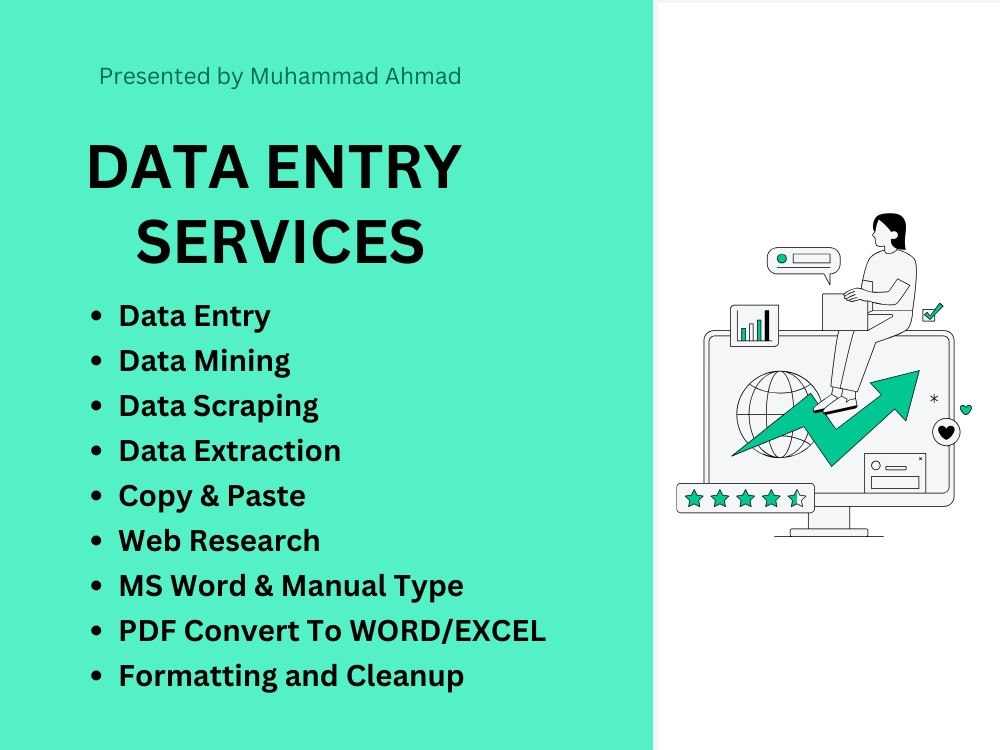 Presented by Muhammad Ahmad

DATA ENTRY SERVICES

- Data Entry
- Data Mining
- Data Scraping
- Data Extraction
- Copy & Paste
- Web Research
- MS Word & Manual Type
- PDF Convert To WORD/EXCEL
- Formatting and Cleanup